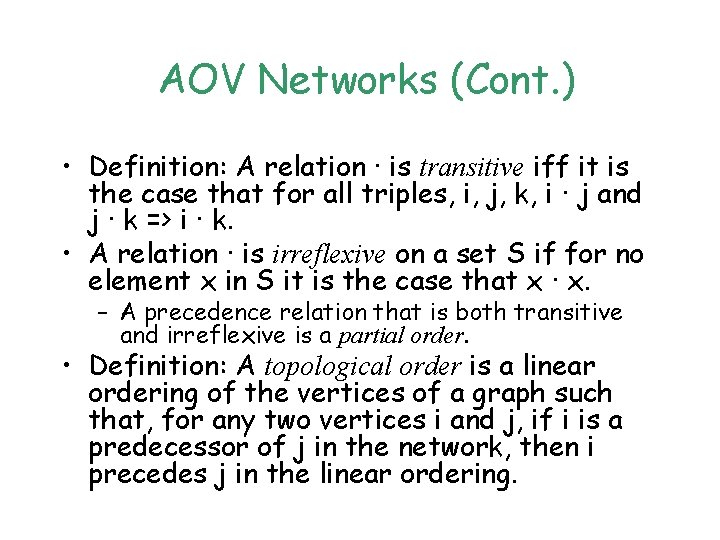 AOV Networks (Cont.)

• Definition: A relation · is transitive iff it is the case that for all triples, i, j, k, i · j and j · k => i · k.

• A relation · is irreflexive on a set S if for no element x in S it is the case that x · x.

– A precedence relation that is both transitive and irreflexive is a partial order.

• Definition: A topological order is a linear ordering of the vertices of a graph such that, for any two vertices i and j, if i is a predecessor of j in the network, then i precedes j in the linear ordering.